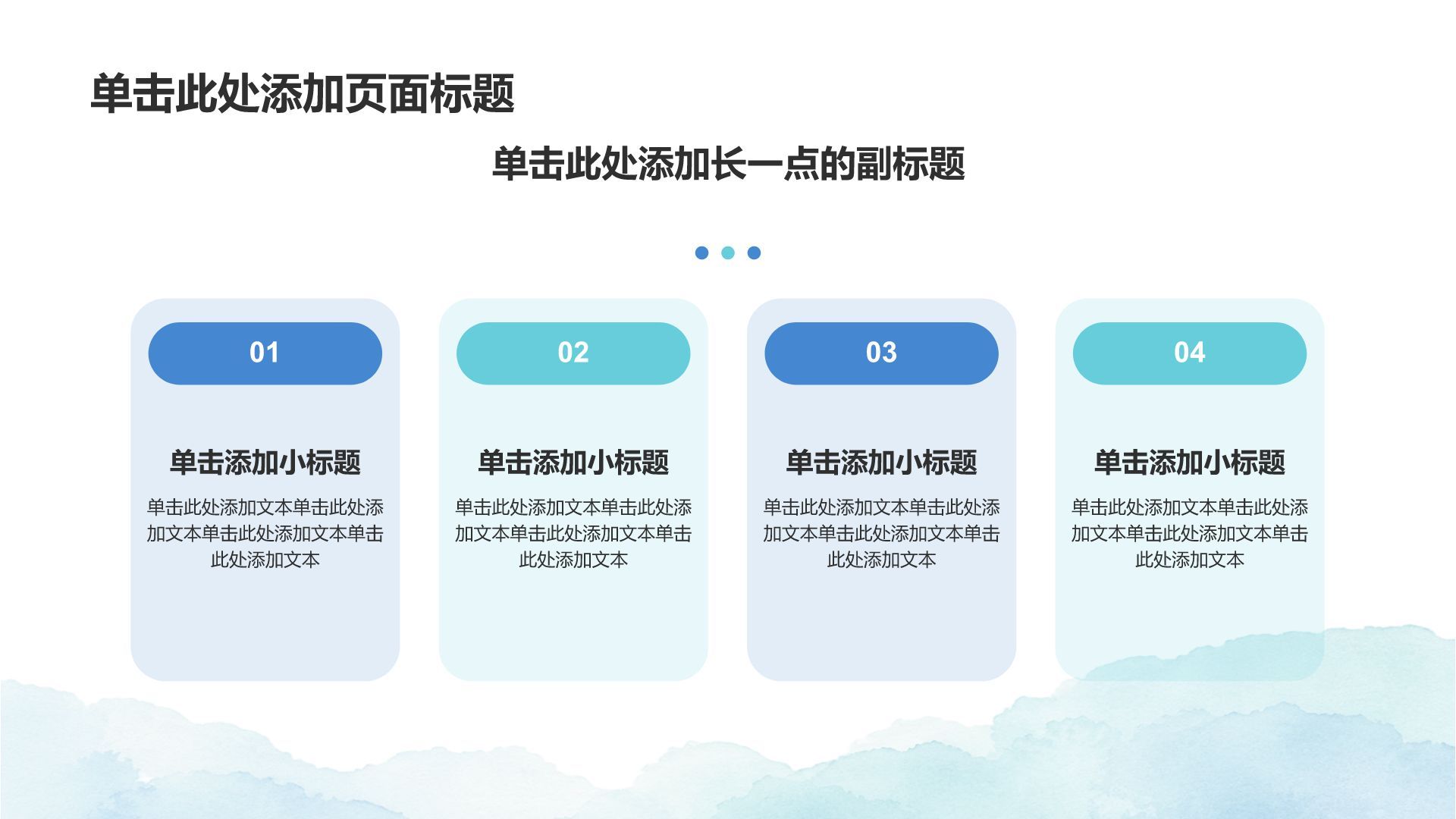 单击此处添加页面标题

单击此处添加长一点的副标题

01

单击添加小标题

单击此处添加文本单击此处添加文本单击此处添加文本单击此处添加文本

02

单击添加小标题

单击此处添加文本单击此处添加文本单击此处添加文本单击此处添加文本

03

单击添加小标题

单击此处添加文本单击此处添加文本单击此处添加文本单击此处添加文本

04

单击添加小标题

单击此处添加文本单击此处添加文本单击此处添加文本单击此处添加文本